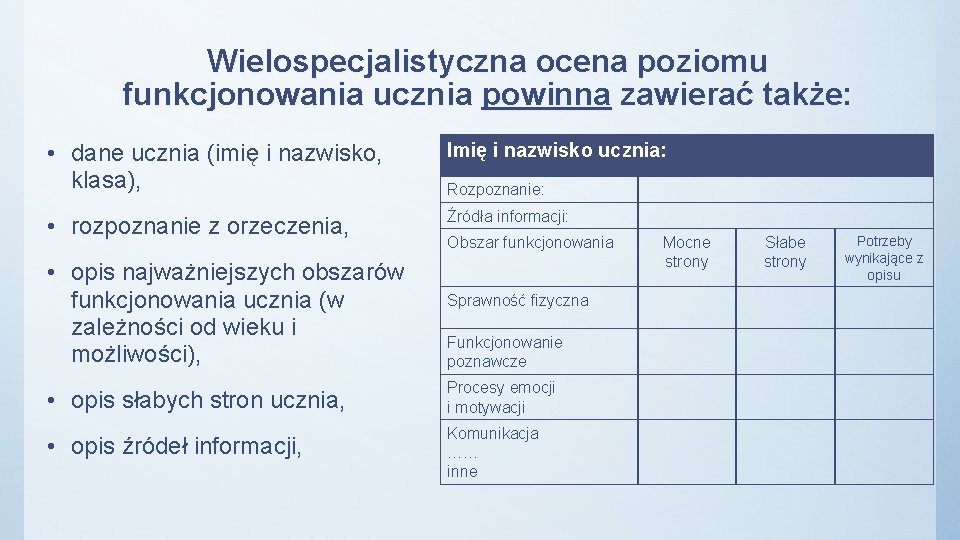 Wielospecjalistyczna ocena poziomu funkcjonowania ucznia powinna zawierać także:

• dane ucznia (imię i nazwisko, klasa),

• rozpoznanie z orzeczenia,

• opis najważniejszych obszarów funkcjonowania ucznia (w zależności od wieku i możliwości),

• opis słabych stron ucznia,

• opis źródeł informacji,

| Imię i nazwisko ucznia: | | | |
|---|---|---|---|
| Rozpoznanie: | | | |
| Źródła informacji: | | | |
| Obszar funkcjonowania | Mocne strony | Słabe strony | Potrzeby wynikające z opisu |
| Sprawność fizyczna | | | |
| Funkcjonowanie poznawcze | | | |
| Procesy emocji i motywacji | | | |
| Komunikacja …… inne | | | |